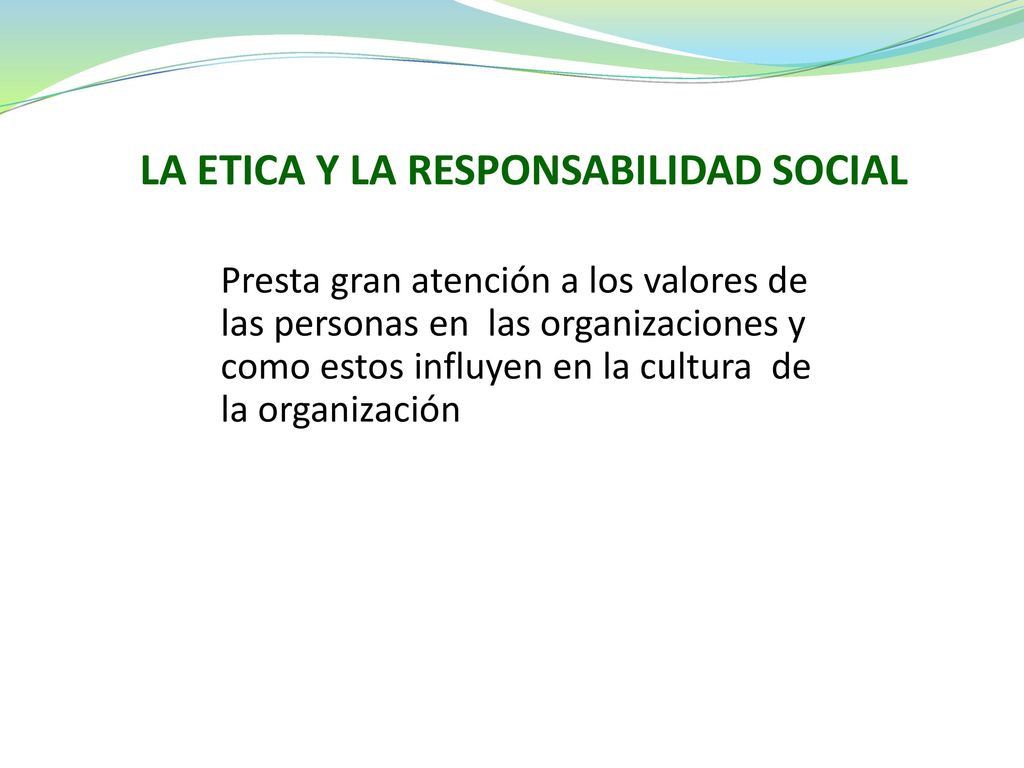 LA ETICA Y LA RESPONSABILIDAD SOCIAL

Presta gran atención a los valores de las personas en las organizaciones y como estos influyen en la cultura de la organización